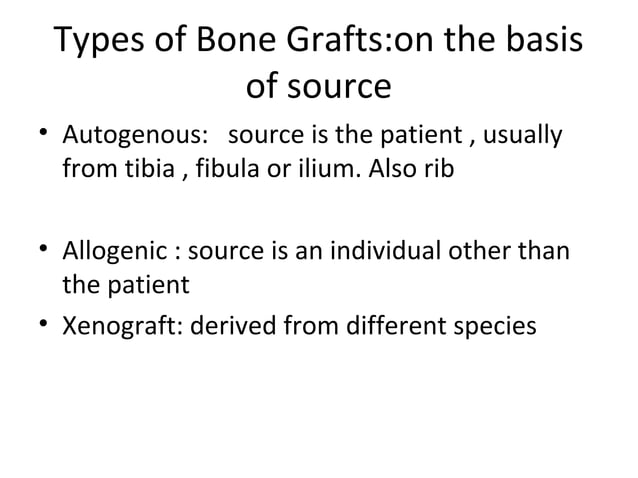 Types of Bone Grafts:on the basis of source

• Autogenous: source is the patient , usually from tibia , fibula or ilium. Also rib

• Allogenic : source is an individual other than the patient

• Xenograft: derived from different species